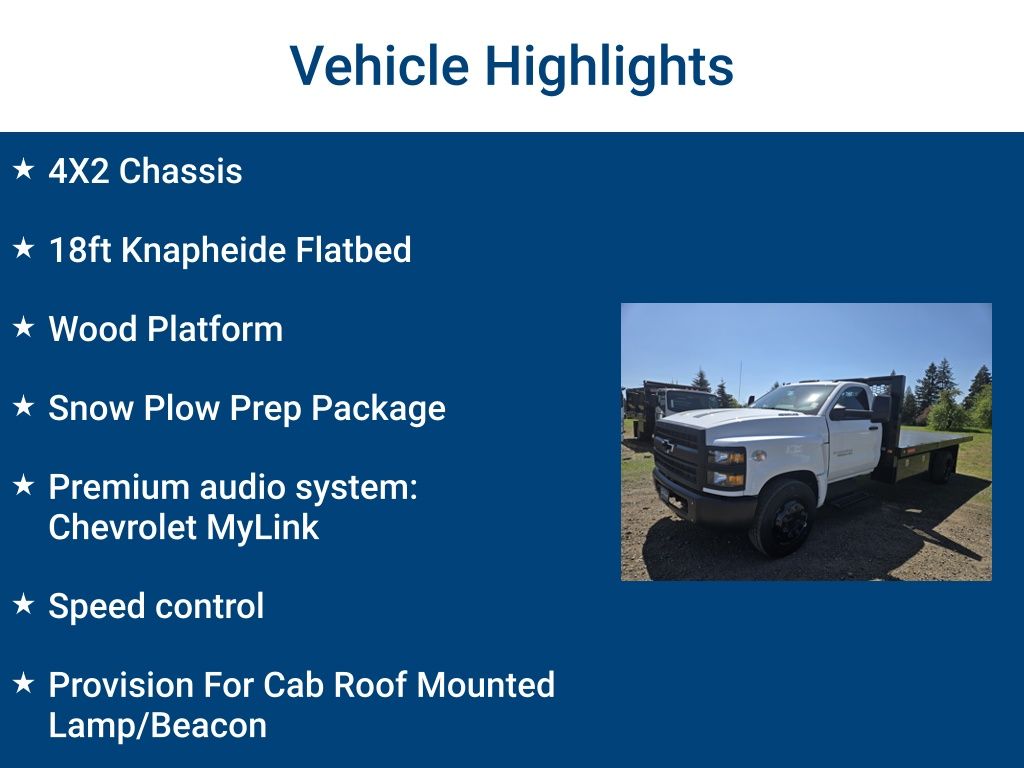 Vehicle Highlights

★ 4X2 Chassis

★ 18ft Knapheide Flatbed

★ Wood Platform

★ Snow Plow Prep Package

★ Premium audio system: Chevrolet MyLink

★ Speed control

★ Provision For Cab Roof Mounted Lamp/Beacon